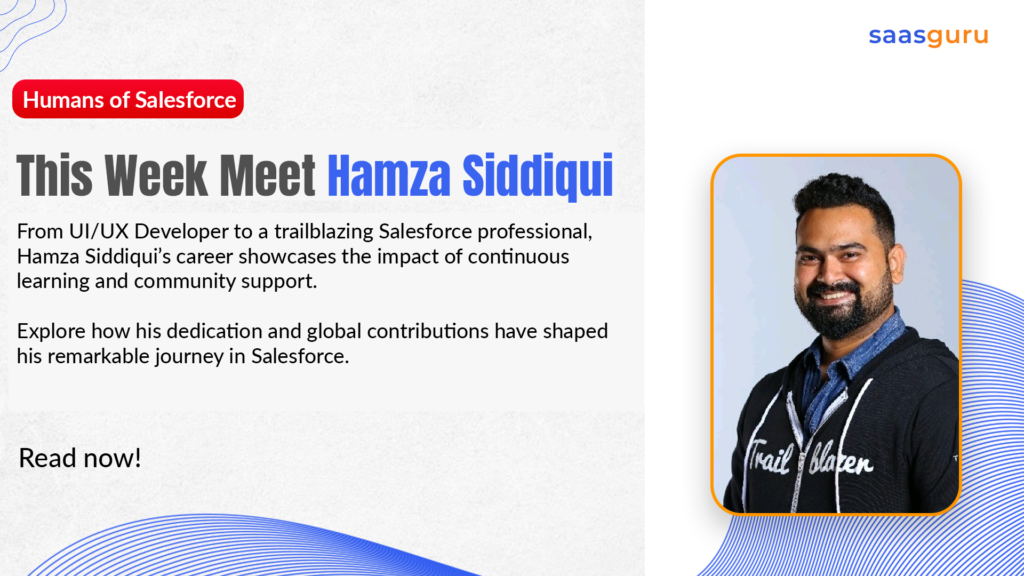 saasguru

Humans of Salesforce

This Week Meet Hamza Siddiqui

From UI/UX Developer to a trailblazing Salesforce professional, Hamza Siddiqui's career showcases the impact of continuous learning and community support.

Explore how his dedication and global contributions have shaped his remarkable journey in Salesforce.

Read now!

Trail blazer